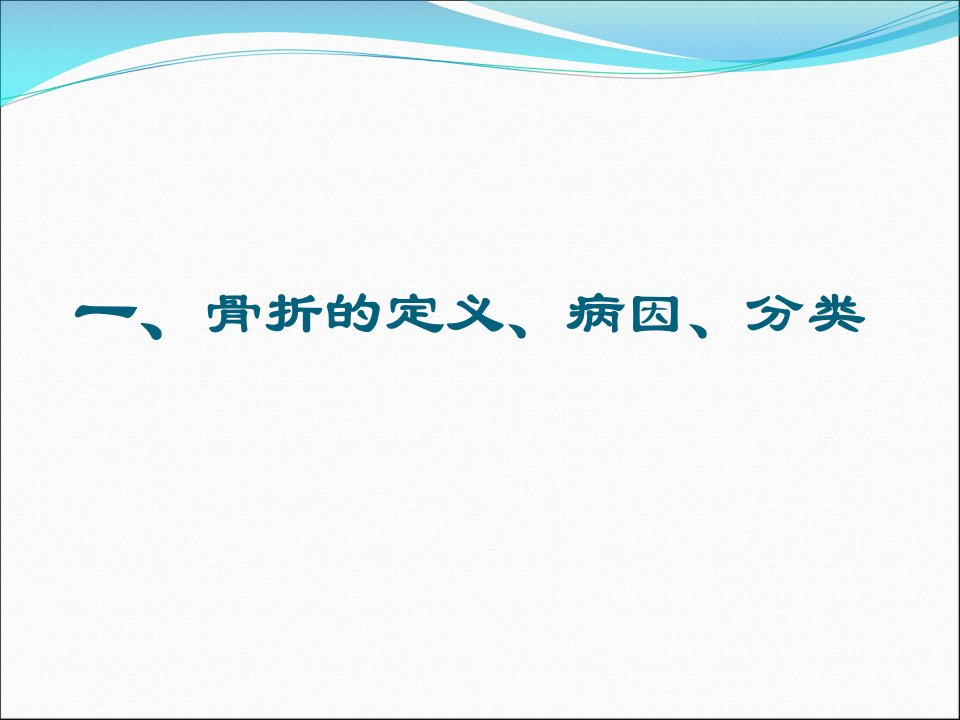 一、骨折的定义、病因、分类